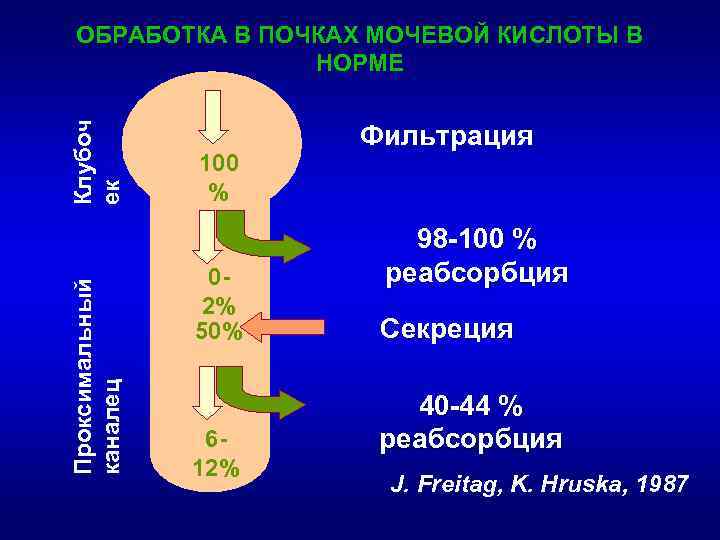 ОБРАБОТКА В ПОЧКАХ МОЧЕВОЙ КИСЛОТЫ В НОРМЕ

Клубочек

Проксимальный каналец

100 %

0-2%

50%

6-12%

Фильтрация

98-100 % реабсорбция

Секреция

40-44 % реабсорбция

J. Freitag, K. Hruska, 1987